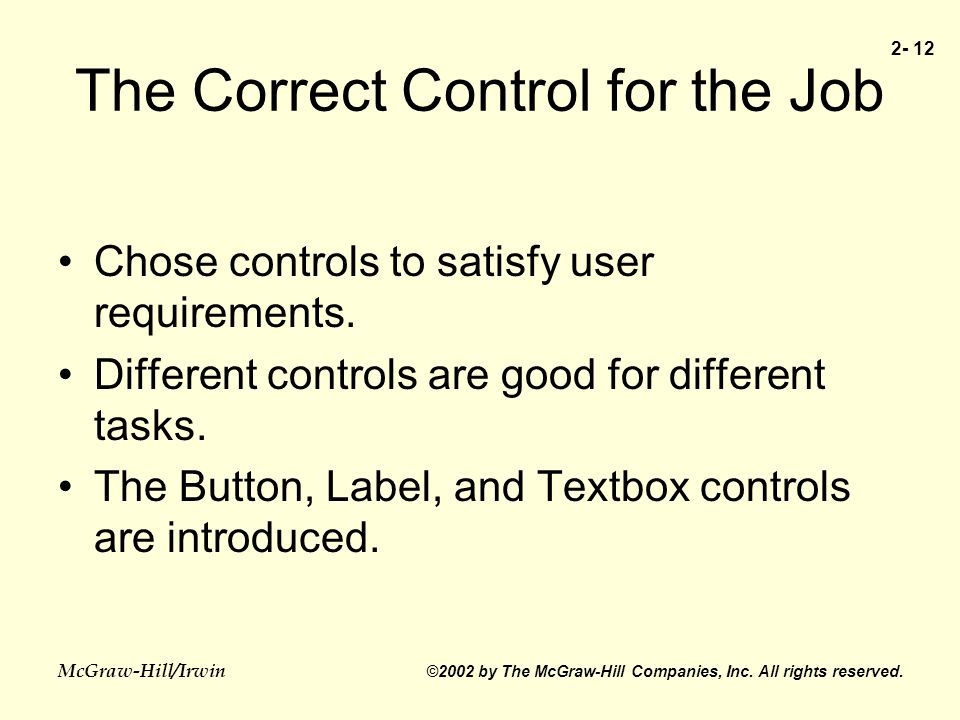 2- 12

The Correct Control for the Job

• Chose controls to satisfy user requirements.
• Different controls are good for different tasks.
• The Button, Label, and Textbox controls are introduced.

McGraw-Hill/Irwin

©2002 by The McGraw-Hill Companies, Inc. All rights reserved.